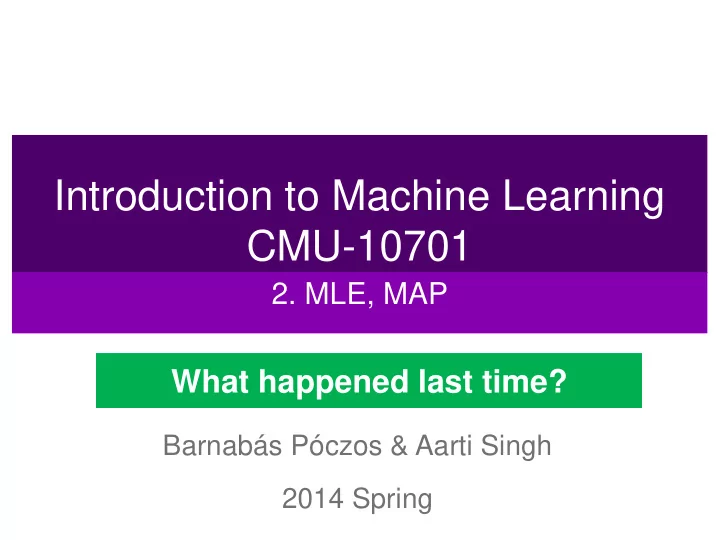 Introduction to Machine Learning
CMU-10701

2. MLE, MAP

What happened last time?

Barnabás Póczos & Aarti Singh

2014 Spring